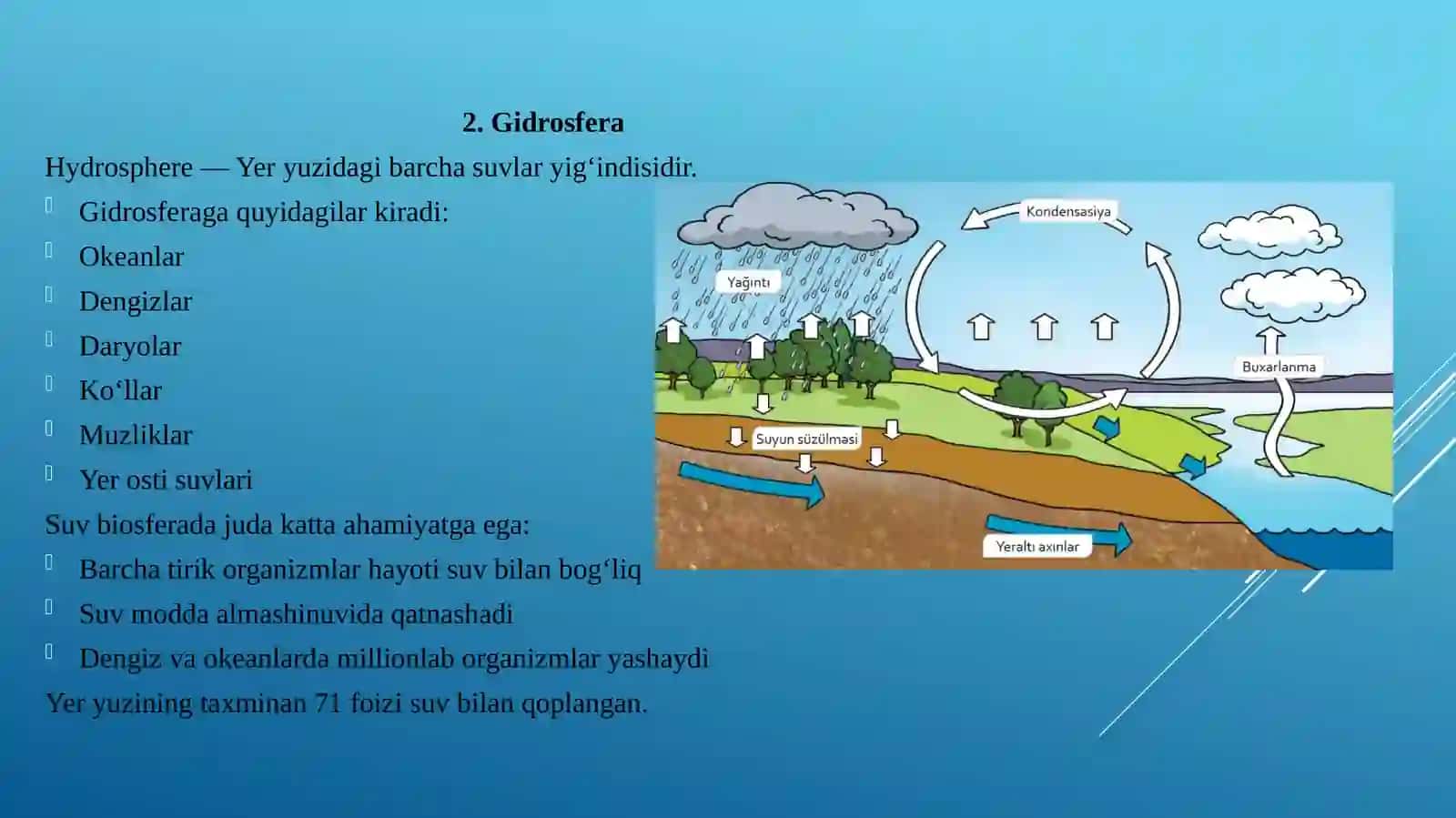 2. Gidrosfera

Hydrosphere — Yer yuzidagi barcha suvlar yig‘indisidir.

Gidrosferaga quyidagilar kiradi:
Okeanlar
Dengizlar
Daryolar
Ko‘llar
Muzliklar
Yer osti suvlari

Suv biosferada juda katta ahamiyatga ega:
Barcha tirik organizmlar hayoti suv bilan bog‘liq
Suv modda almashinuvida qatnashadi
Dengiz va okeanlarda millionlab organizmlar yashaydi

Yer yuzining taxminan 71 foizi suv bilan qoplangan.

Kondensasiya
Yağıntı
Buxarlanma
Suyun süzülməsi
Yeraltı axınlar